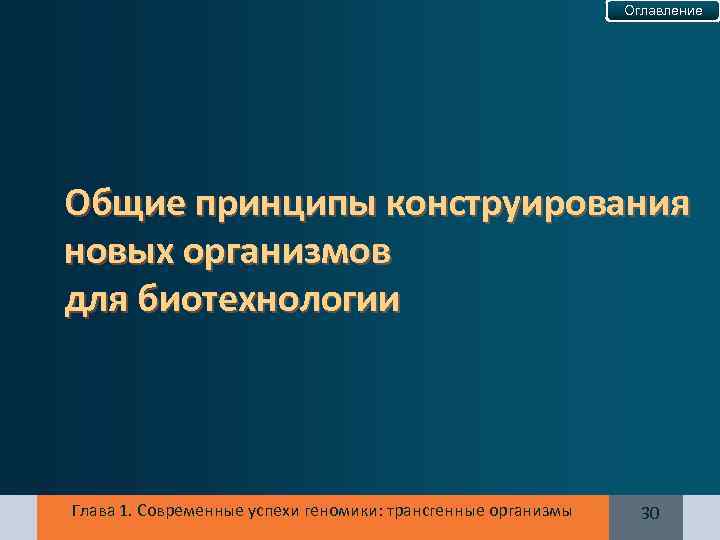 Оглавление

Общие принципы конструирования новых организмов для биотехнологии

Глава 1. Современные успехи геномики: трансгенные организмы

30